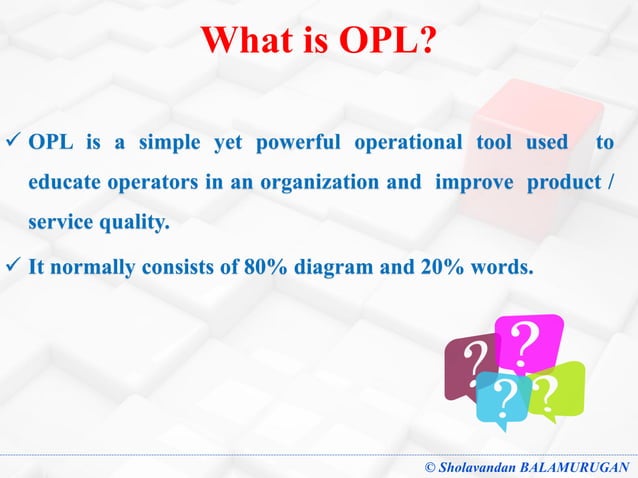 What is OPL?

✓ OPL is a simple yet powerful operational tool used to educate operators in an organization and improve product / service quality.

✓ It normally consists of 80% diagram and 20% words.

?
?
?
?

© Sholavandan BALAMURUGAN